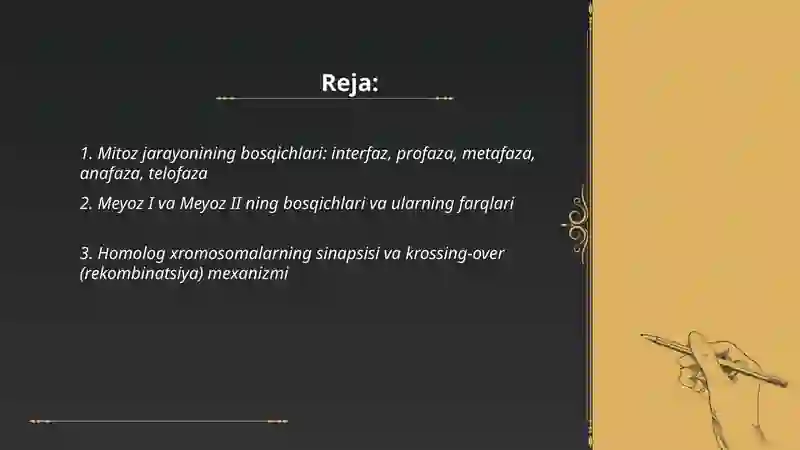 Reja:

1. Mitoz jarayonining bosqichlari: interfaz, profaza, metafaza, anafaza, telofaza

2. Meyoz I va Meyoz II ning bosqichlari va ularning farqlari

3. Homolog xromosomalarning sinapsisi va krossing-over (rekombinatsiya) mexanizmi